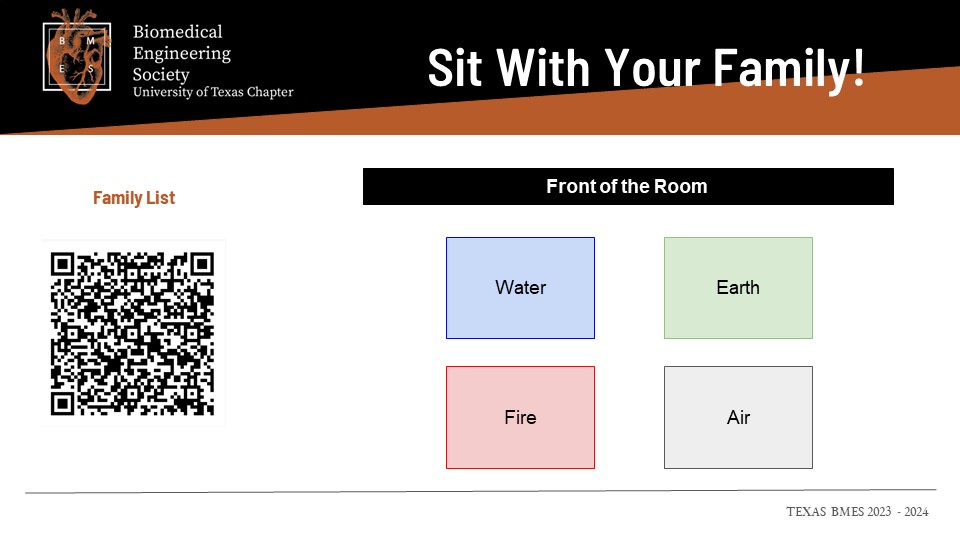 B M E S

Biomedical Engineering Society
University of Texas Chapter

Sit With Your Family!

Family List

Front of the Room

Water

Earth

Fire

Air

TEXAS BMES 2023 - 2024